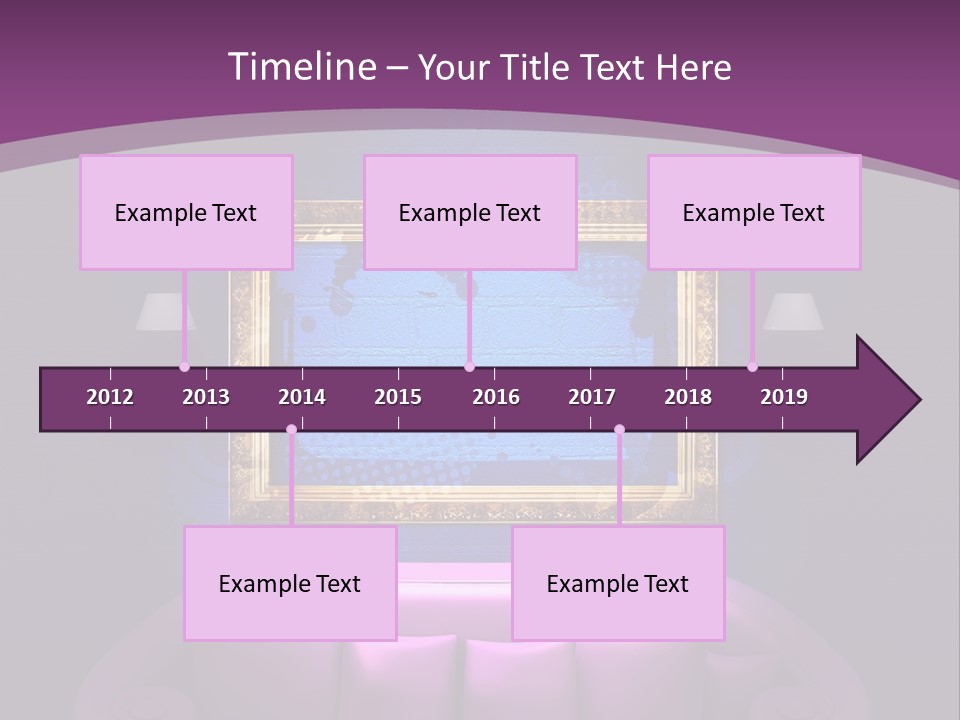 Timeline – Your Title Text Here

Example Text

Example Text

Example Text

2012 2013 2014 2015 2016 2017 2018 2019

Example Text

Example Text